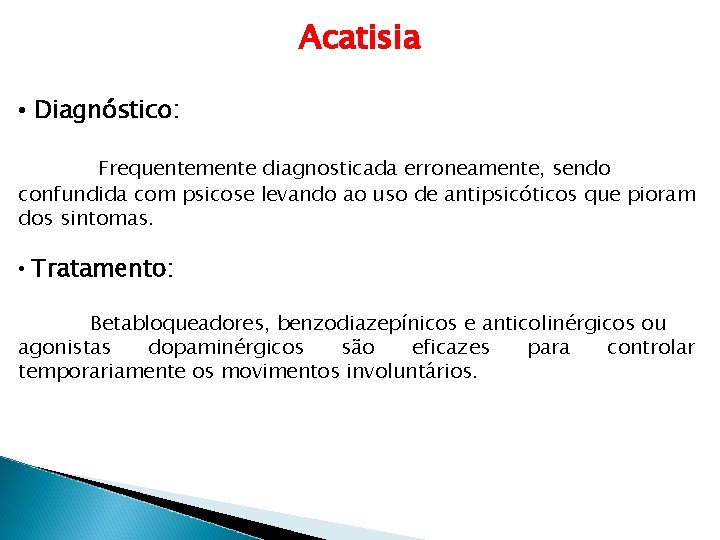 Acatisia

• Diagnóstico:

Frequentemente diagnosticada erroneamente, sendo confundida com psicose levando ao uso de antipsicóticos que pioram dos sintomas.

• Tratamento:

Betabloqueadores, benzodiazepínicos e anticolinérgicos ou agonistas dopaminérgicos são eficazes para controlar temporariamente os movimentos involuntários.